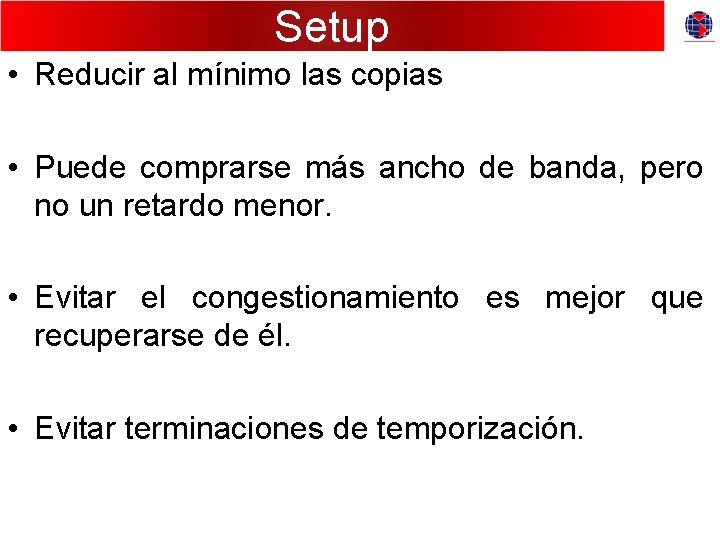 Setup

• Reducir al mínimo las copias

• Puede comprarse más ancho de banda, pero no un retardo menor.

• Evitar el congestionamiento es mejor que recuperarse de él.

• Evitar terminaciones de temporización.